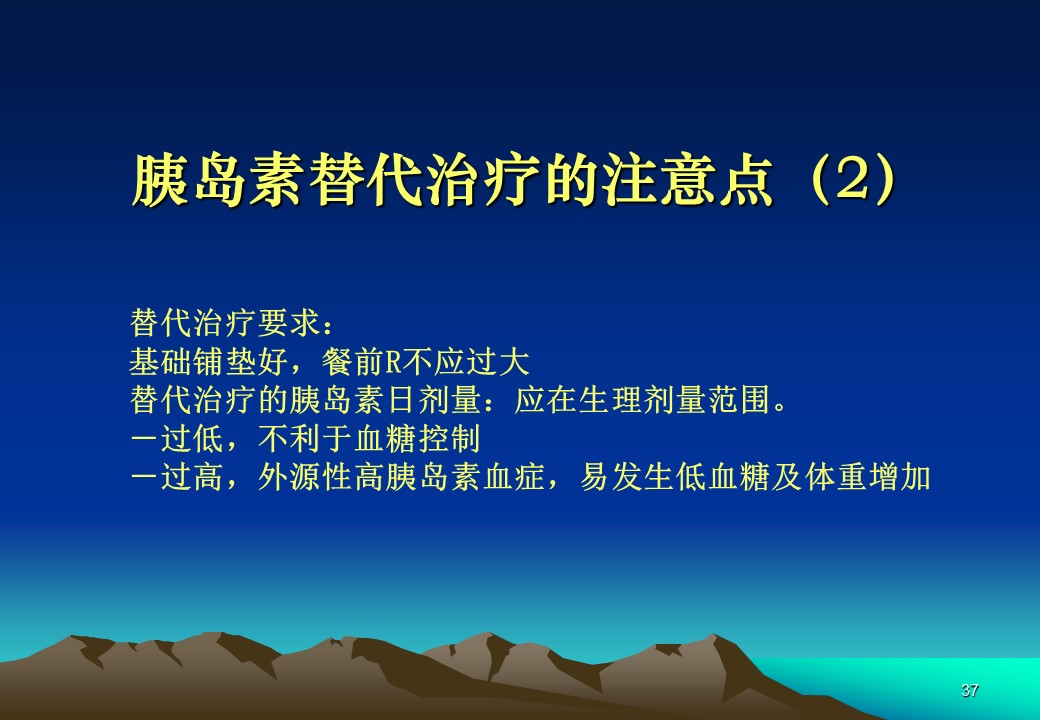 胰岛素替代治疗的注意点（2）

替代治疗要求：
基础铺垫好，餐前R不应过大
替代治疗的胰岛素日剂量：应在生理剂量范围。
－过低，不利于血糖控制
－过高，外源性高胰岛素血症，易发生低血糖及体重增加

37